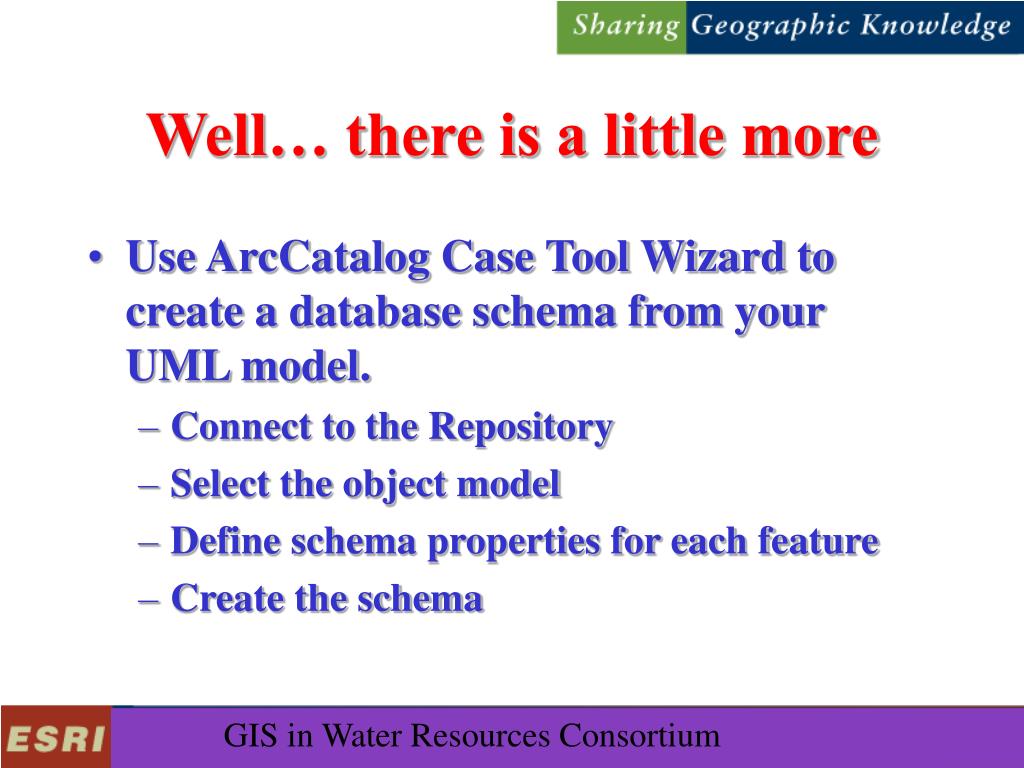 Sharing Geographic Knowledge

Well… there is a little more

• Use ArcCatalog Case Tool Wizard to create a database schema from your UML model.
– Connect to the Repository
– Select the object model
– Define schema properties for each feature
– Create the schema

ESRI

GIS in Water Resources Consortium